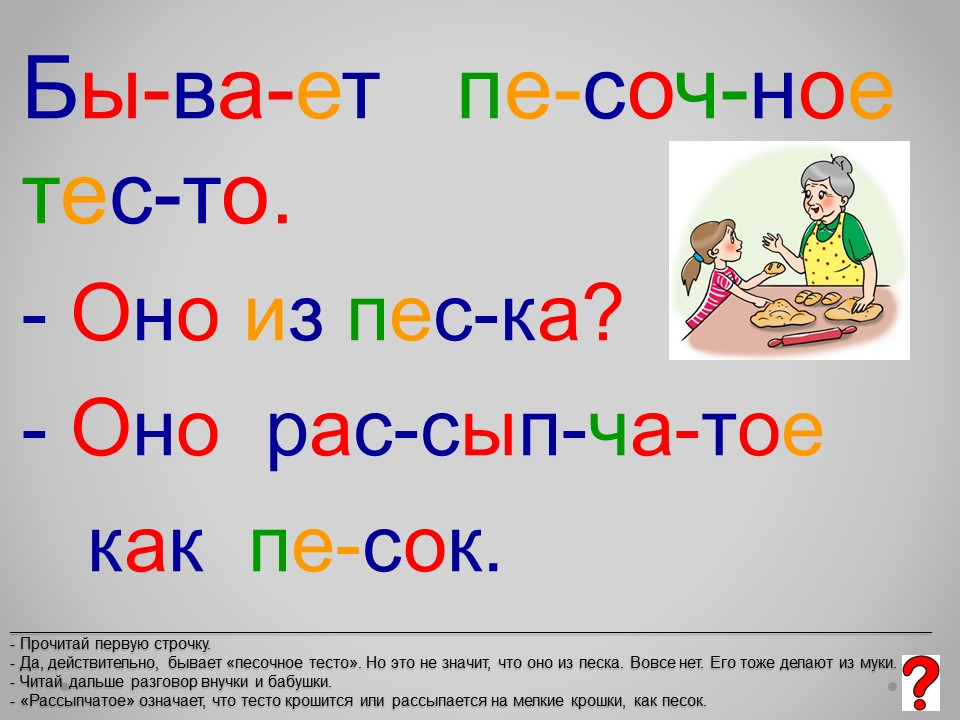 Бы-ва-ет пе-соч-ное тес-то.

- Оно из пес-ка?

- Оно рас-сып-ча-тое как пе-сок.

- Прочитай первую строчку.
- Да, действительно, бывает «песочное тесто». Но это не значит, что оно из песка. Вовсе нет. Его тоже делают из муки.
- Читай дальше разговор внучки и бабушки.
- «Рассыпчатое» означает, что тесто крошится или рассыпается на мелкие крошки, как песок.

?